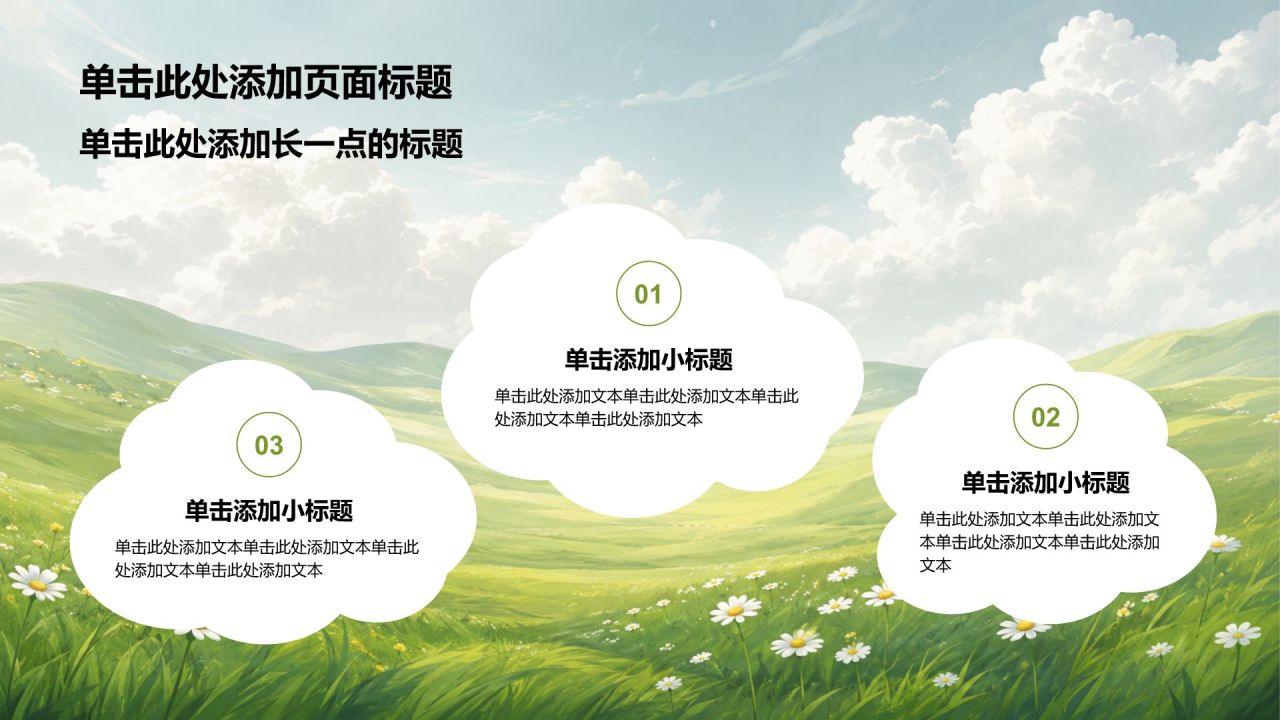 单击此处添加页面标题

单击此处添加长一点的标题

01

单击添加小标题

单击此处添加文本单击此处添加文本单击此处添加文本单击此处添加文本

02

单击添加小标题

单击此处添加文本单击此处添加文本单击此处添加文本单击此处添加文本

03

单击添加小标题

单击此处添加文本单击此处添加文本单击此处添加文本单击此处添加文本